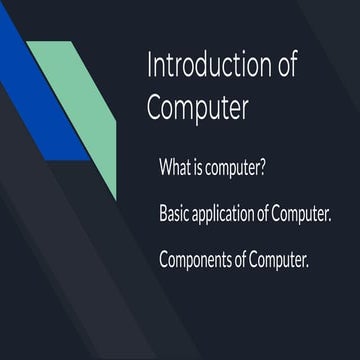 Introduction of Computer

What is computer?

Basic application of Computer.

Components of Computer.